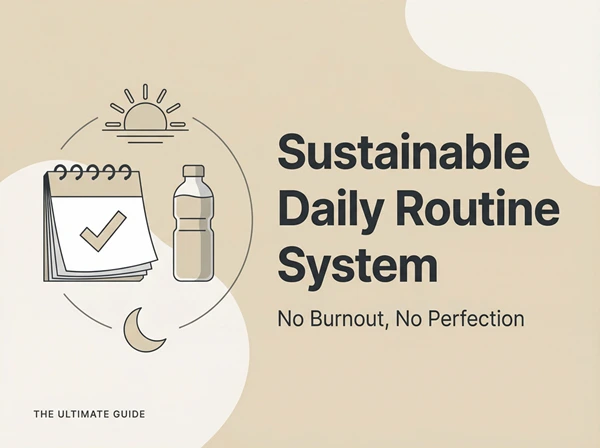 Sustainable Daily Routine System

No Burnout, No Perfection

THE ULTIMATE GUIDE